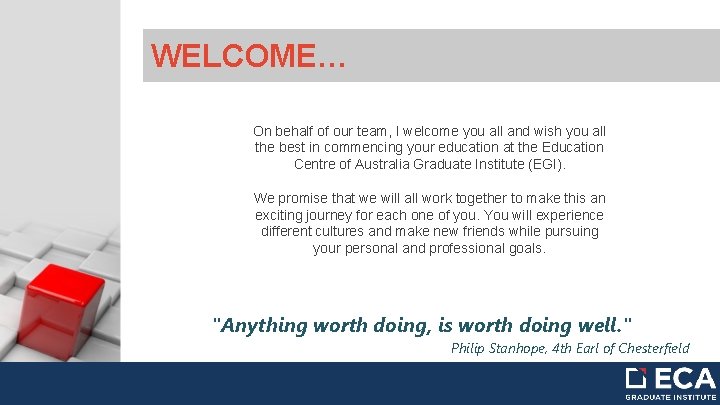 WELCOME…

On behalf of our team, I welcome you all and wish you all the best in commencing your education at the Education Centre of Australia Graduate Institute (EGI).

We promise that we will all work together to make this an exciting journey for each one of you. You will experience different cultures and make new friends while pursuing your personal and professional goals.

"Anything worth doing, is worth doing well."
Philip Stanhope, 4th Earl of Chesterfield

ECA
GRADUATE INSTITUTE